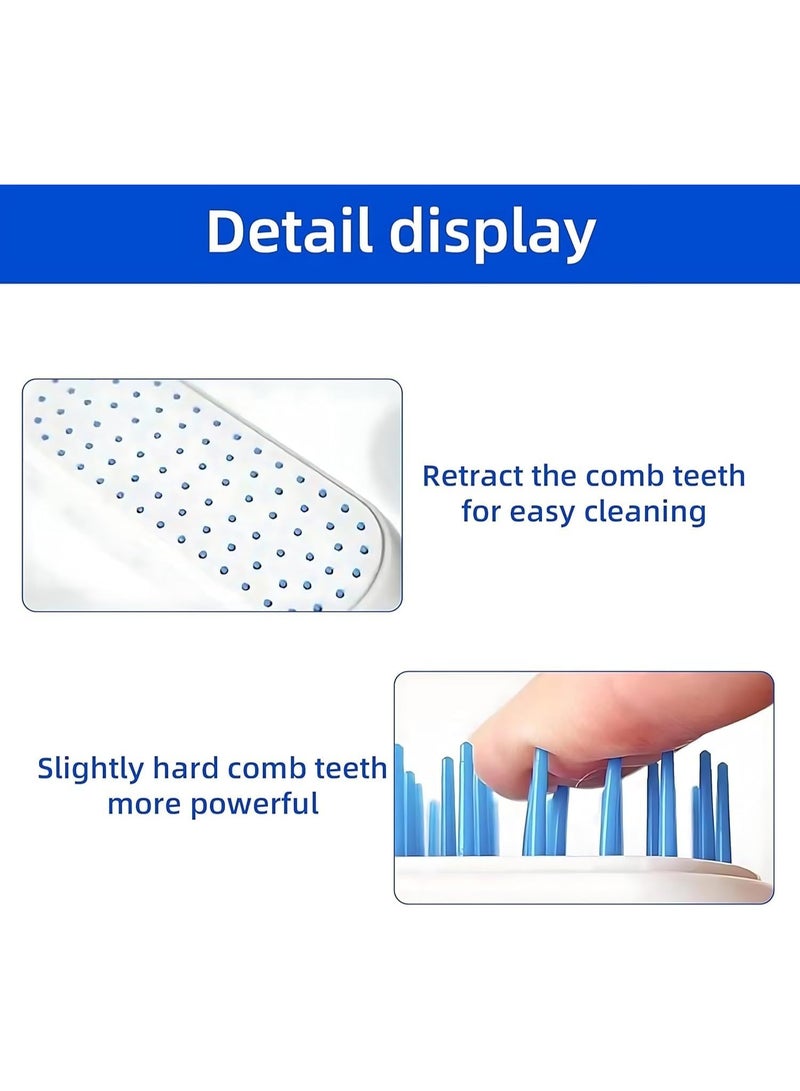 Detail display

Retract the comb teeth for easy cleaning

Slightly hard comb teeth more powerful